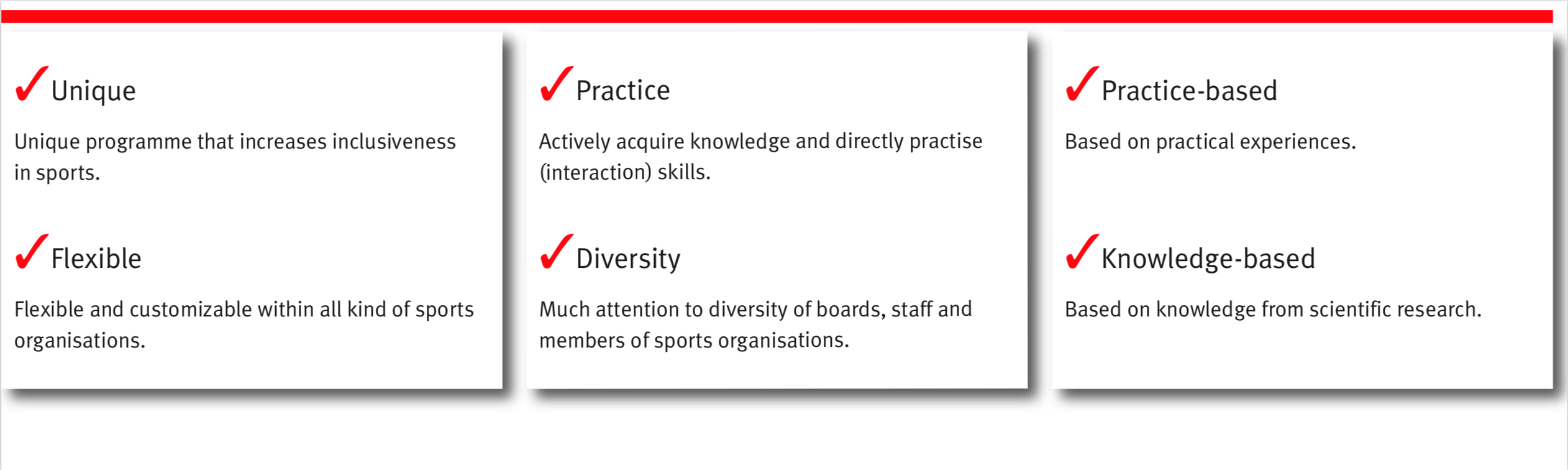 ✓ Unique

Unique programme that increases inclusiveness in sports.

✓ Flexible

Flexible and customizable within all kind of sports organisations.

✓ Practice

Actively acquire knowledge and directly practise (interaction) skills.

✓ Diversity

Much attention to diversity of boards, staff and members of sports organisations.

✓ Practice-based

Based on practical experiences.

✓ Knowledge-based

Based on knowledge from scientific research.